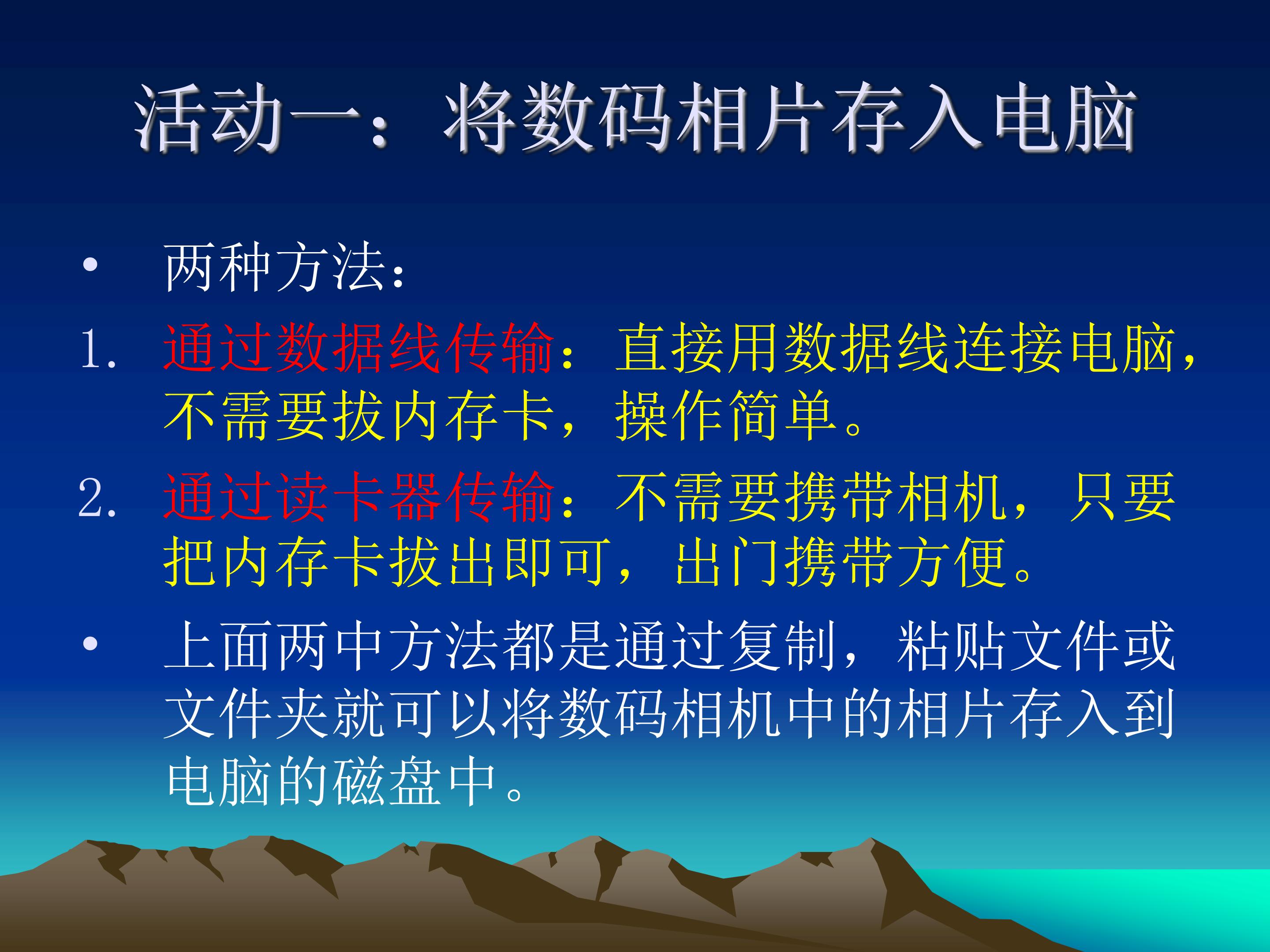 活动一：将数码相片存入电脑

• 两种方法：

1. 通过数据线传输：直接用数据线连接电脑，不需要拔内存卡，操作简单。

2. 通过读卡器传输：不需要携带相机，只要把内存卡拔出即可，出门携带方便。

• 上面两中方法都是通过复制，粘贴文件或文件夹就可以将数码相机中的相片存入到电脑的磁盘中。